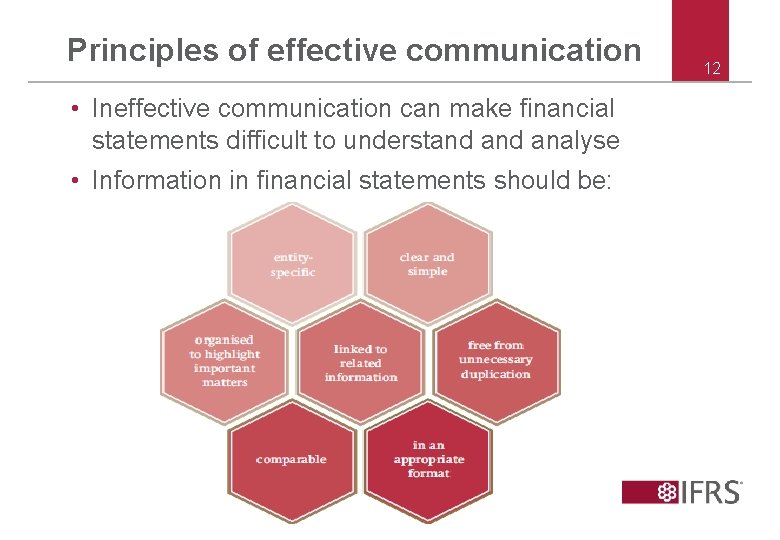 Principles of effective communication

12

• Ineffective communication can make financial statements difficult to understand and analyse

• Information in financial statements should be:

entity-specific

clear and simple

organised to highlight important matters

linked to related information

free from unnecessary duplication

comparable

in an appropriate format

IFRS